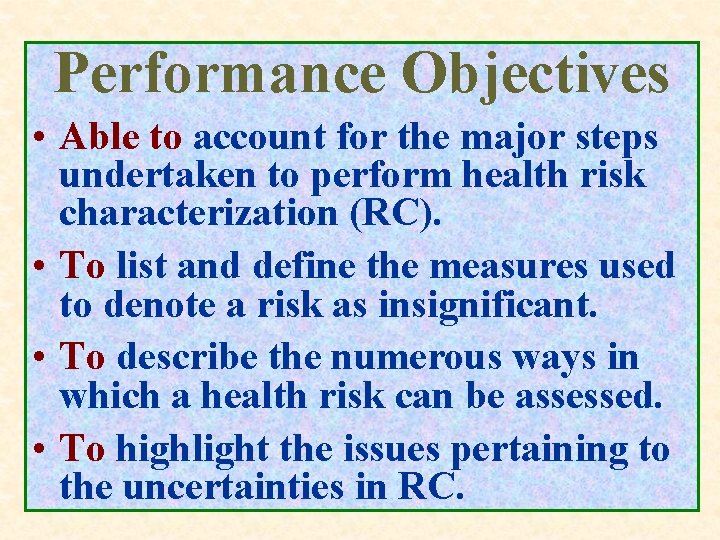 Performance Objectives

• Able to account for the major steps undertaken to perform health risk characterization (RC).

• To list and define the measures used to denote a risk as insignificant.

• To describe the numerous ways in which a health risk can be assessed.

• To highlight the issues pertaining to the uncertainties in RC.